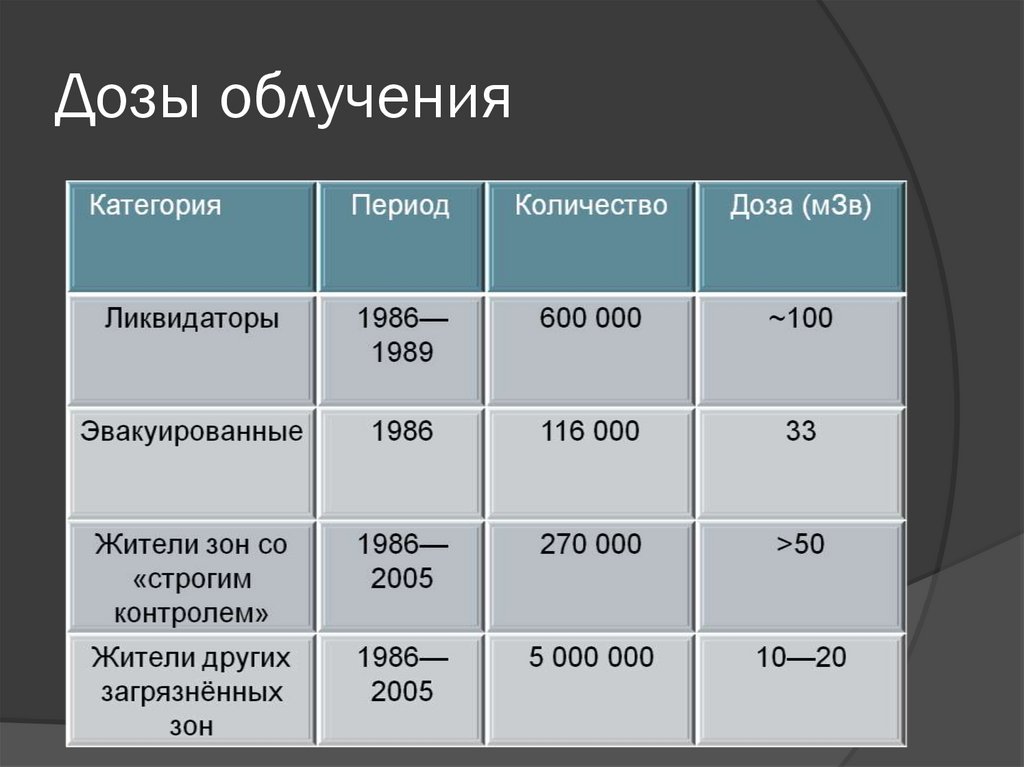 Дозы облучения

| Категория | Период | Количество | Доза (мЗв) |
|---|---|---|---|
| Ликвидаторы | 1986—1989 | 600 000 | ~100 |
| Эвакуированные | 1986 | 116 000 | 33 |
| Жители зон со «строгим контролем» | 1986—2005 | 270 000 | >50 |
| Жители других загрязнённых зон | 1986—2005 | 5 000 000 | 10—20 |